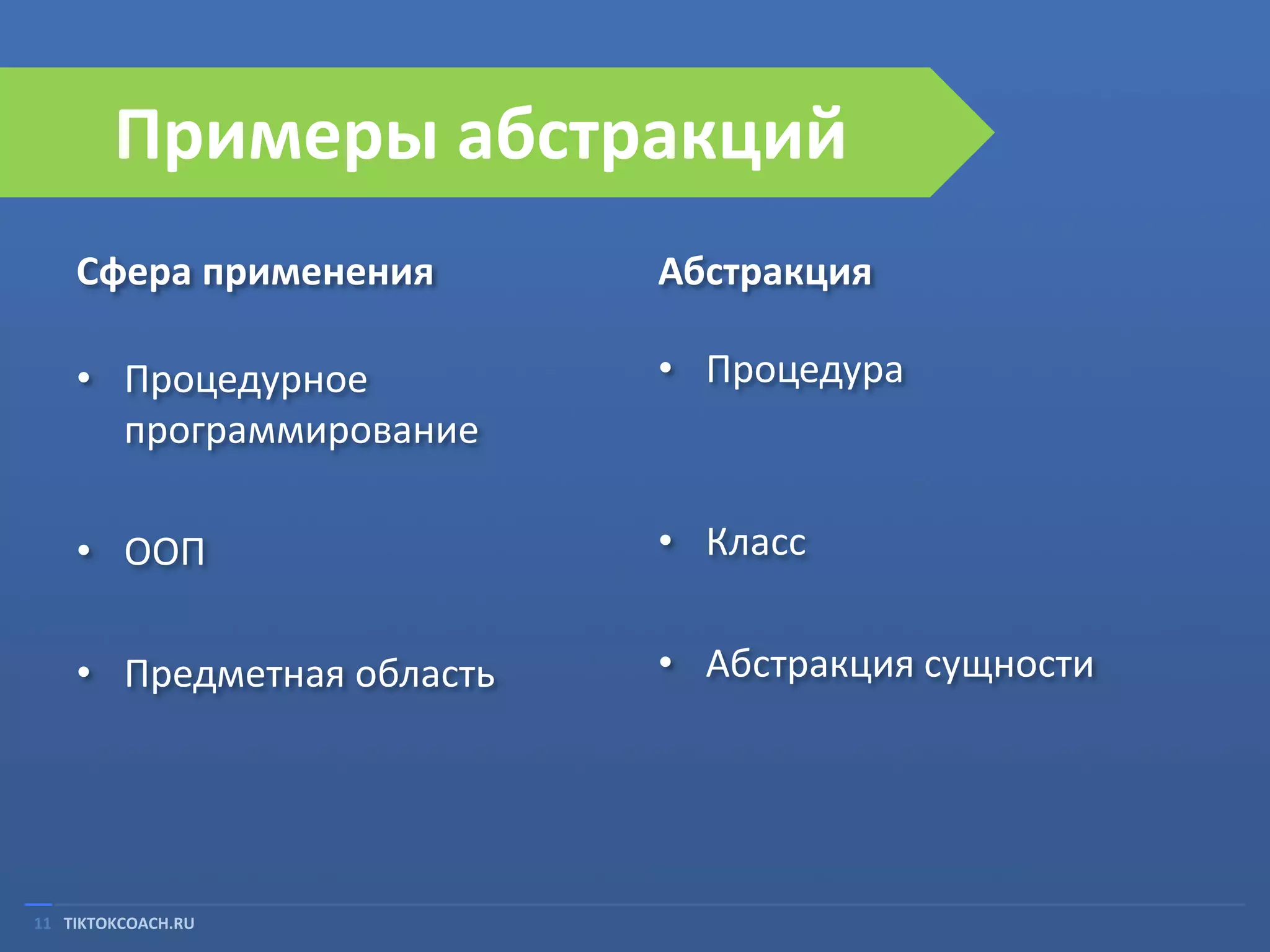 Примеры абстракций

Сфера применения

• Процедурное программирование

• ООП

• Предметная область

Абстракция

• Процедура

• Класс

• Абстракция сущности

11 TIKTOKCOACH.RU